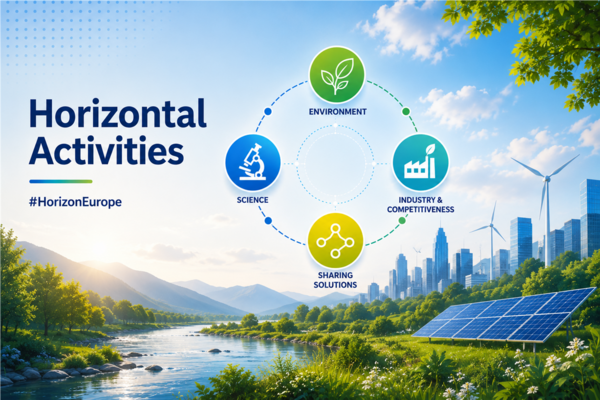 Horizontal Activities

#HorizonEurope

ENVIRONMENT

SCIENCE

INDUSTRY & COMPETITIVENESS

SHARING SOLUTIONS